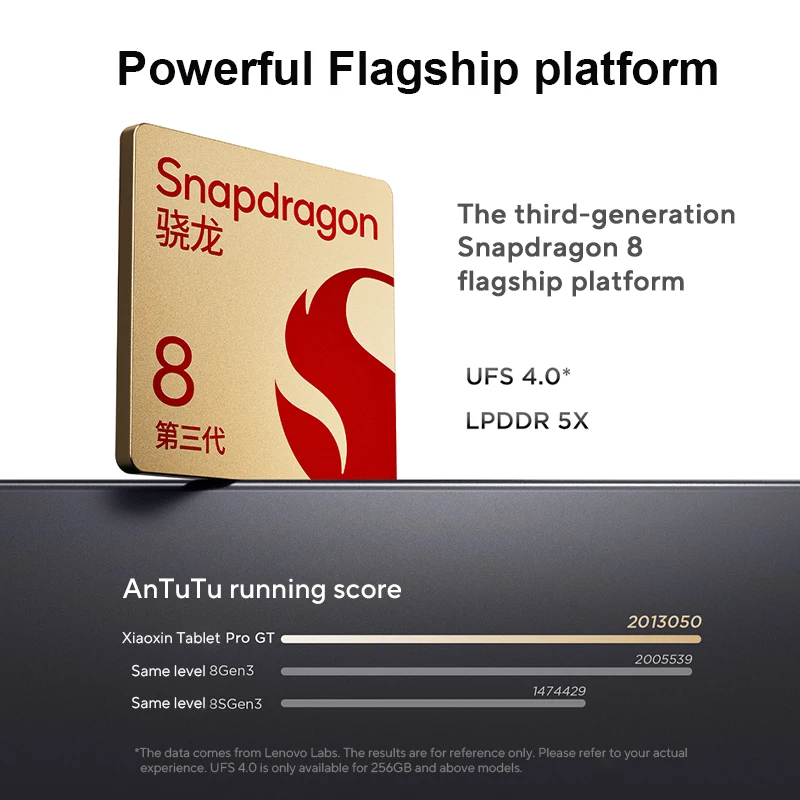 Powerful Flagship platform

Snapdragon
骁龙
8
第三代

The third-generation Snapdragon 8 flagship platform

UFS 4.0*

LPDDR 5X

AnTuTu running score

Xiaoxin Tablet Pro GT 2013050

Same level 8Gen3 2005539

Same level 8SGen3 1474429

*The data comes from Lenovo Labs. The results are for reference only. Please refer to your actual experience. UFS 4.0 is only available for 256GB and above models.